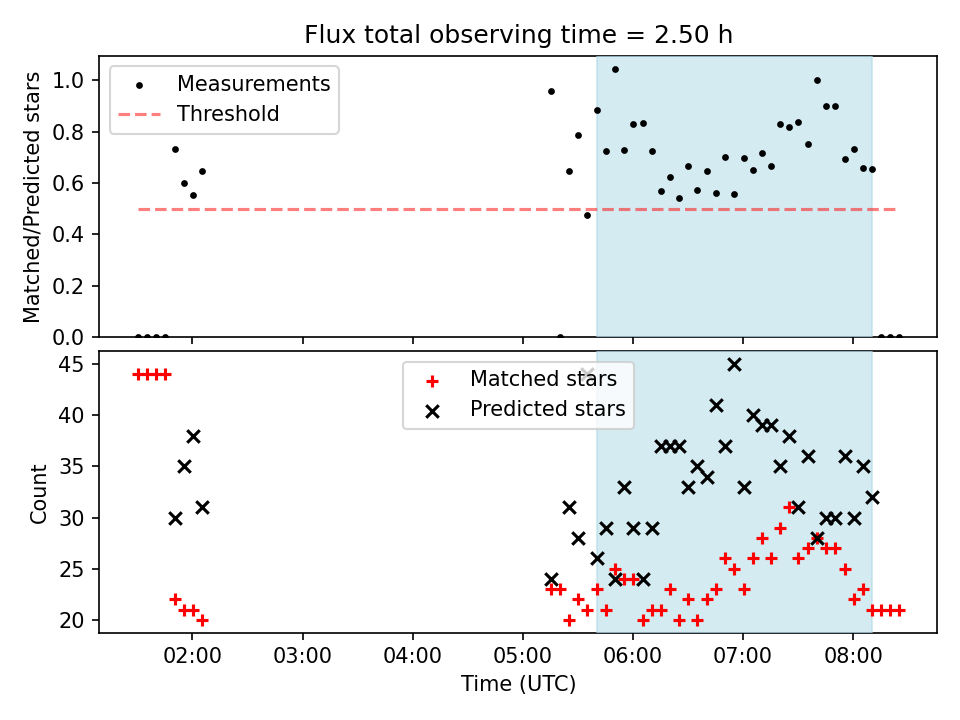 Flux total observing time = 2.50 h

Measurements
Threshold

Matched/Predicted stars

1.0
0.8
0.6
0.4
0.2
0.0

Matched stars
Predicted stars

Count

45
40
35
30
25
20

02:00
03:00
04:00
05:00
06:00
07:00
08:00

Time (UTC)